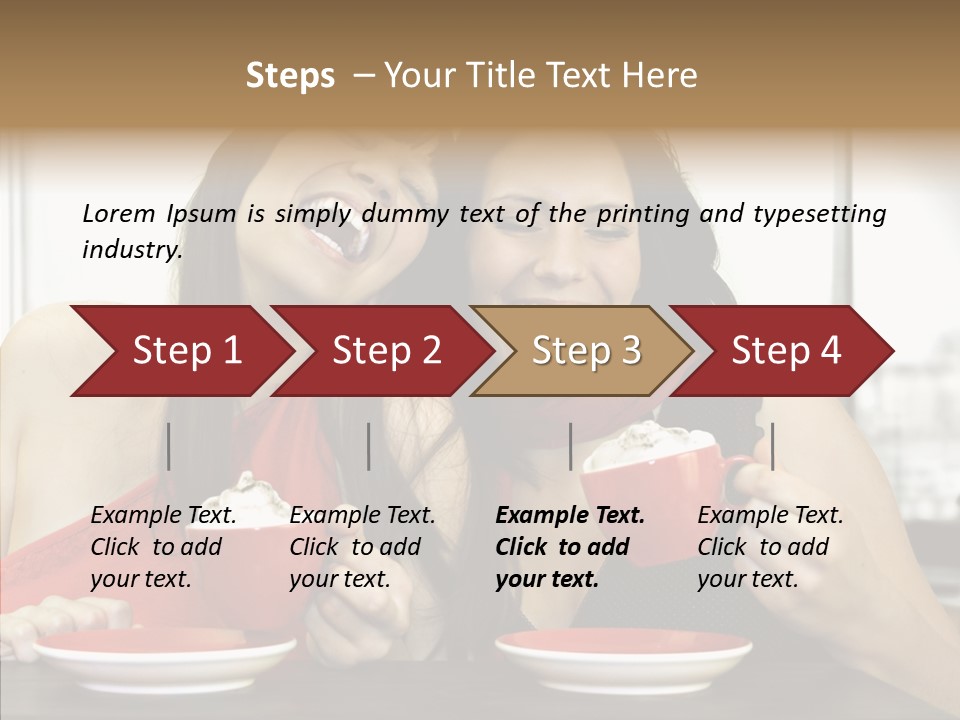 Steps – Your Title Text Here

Lorem Ipsum is simply dummy text of the printing and typesetting industry.

Step 1

Step 2

Step 3

Step 4

Example Text. Click to add your text.

Example Text. Click to add your text.

Example Text. Click to add your text.

Example Text. Click to add your text.